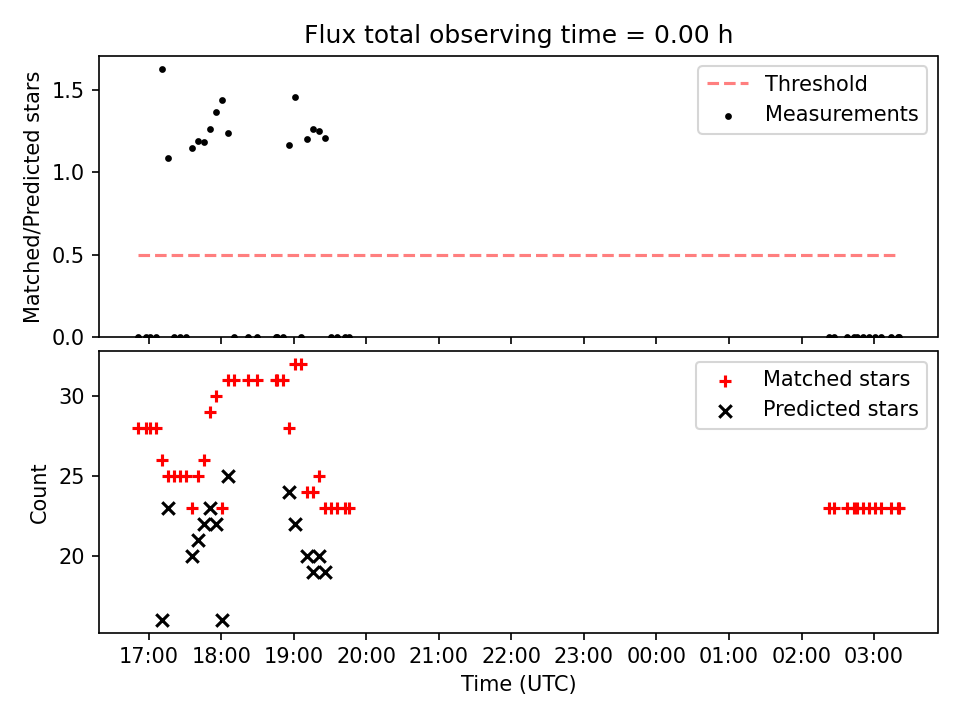 Flux total observing time = 0.00 h

Matched/Predicted stars

1.5
1.0
0.5
0.0

Threshold
Measurements

Count

30
25
20

Matched stars
Predicted stars

17:00 18:00 19:00 20:00 21:00 22:00 23:00 00:00 01:00 02:00 03:00

Time (UTC)